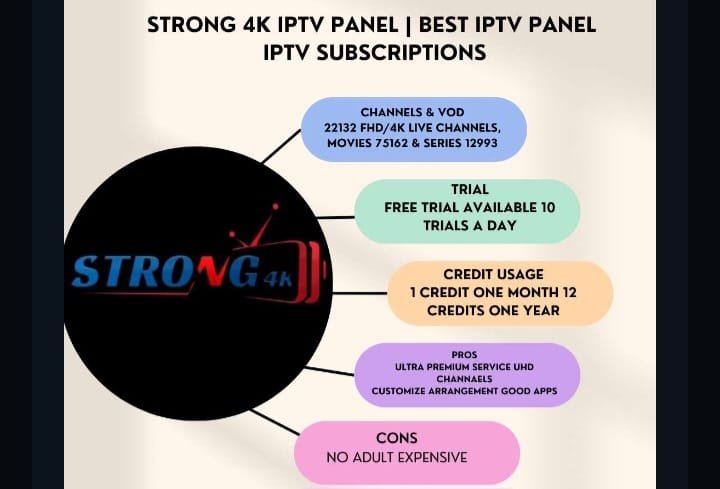 STRONG 4K IPTV PANEL | BEST IPTV PANEL
IPTV SUBSCRIPTIONS

STRONG 4K

CHANNELS & VOD
22132 FHD/4K LIVE CHANNELS, MOVIES 75162 & SERIES 12993

TRIAL
FREE TRIAL AVAILABLE 10 TRIALS A DAY

CREDIT USAGE
1 CREDIT ONE MONTH 12 CREDITS ONE YEAR

PROS
ULTRA PREMIUM SERVICE UHD CHANNAELS
CUSTOMIZE ARRANGEMENT GOOD APPS

CONS
NO ADULT EXPENSIVE